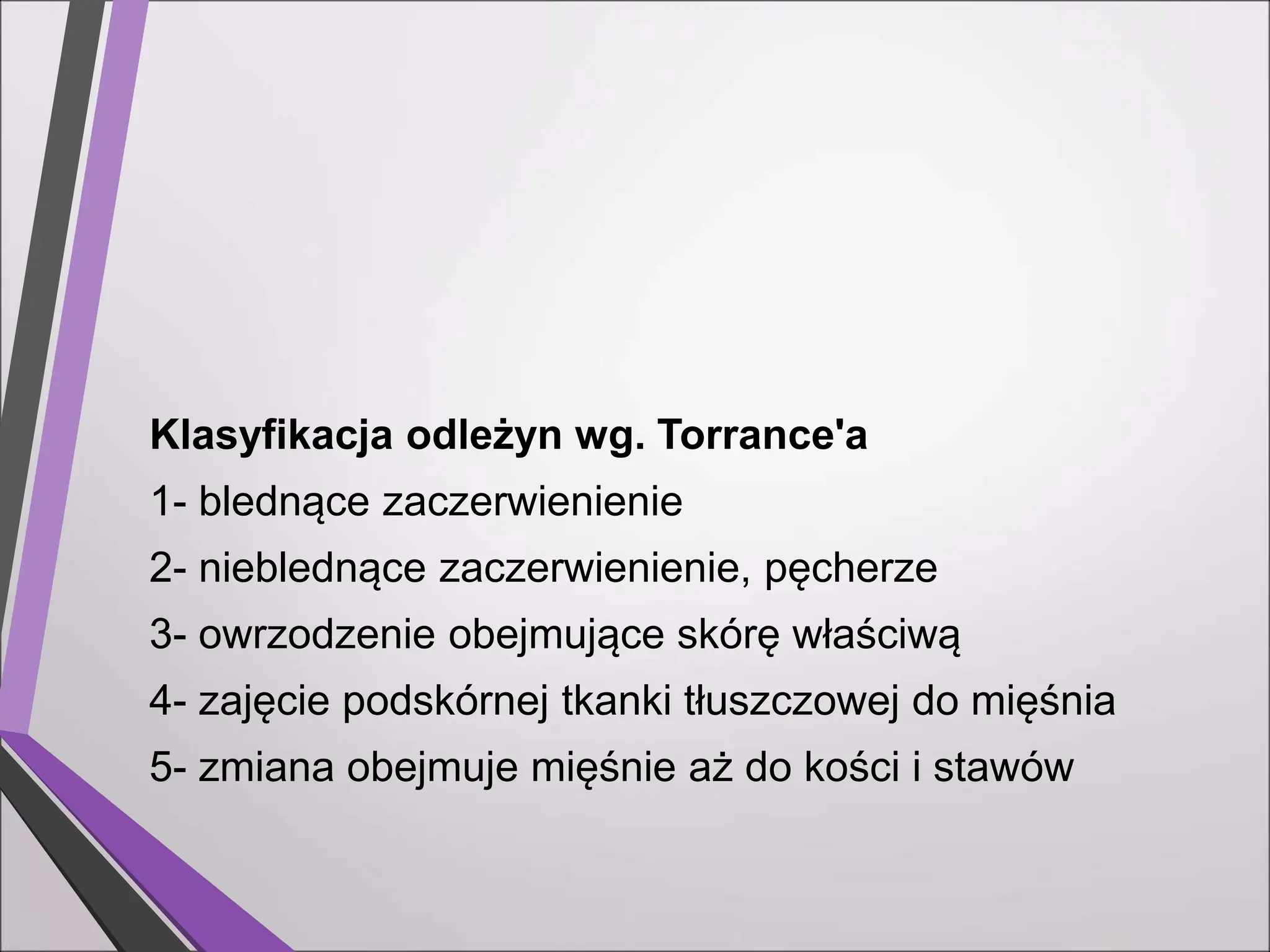 Klasyfikacja odleżyn wg. Torrance'a

1- blednące zaczerwienienie

2- nieblednące zaczerwienienie, pęcherze

3- owrzodzenie obejmujące skórę właściwą

4- zajęcie podskórnej tkanki tłuszczowej do mięśnia

5- zmiana obejmuje mięśnie aż do kości i stawów